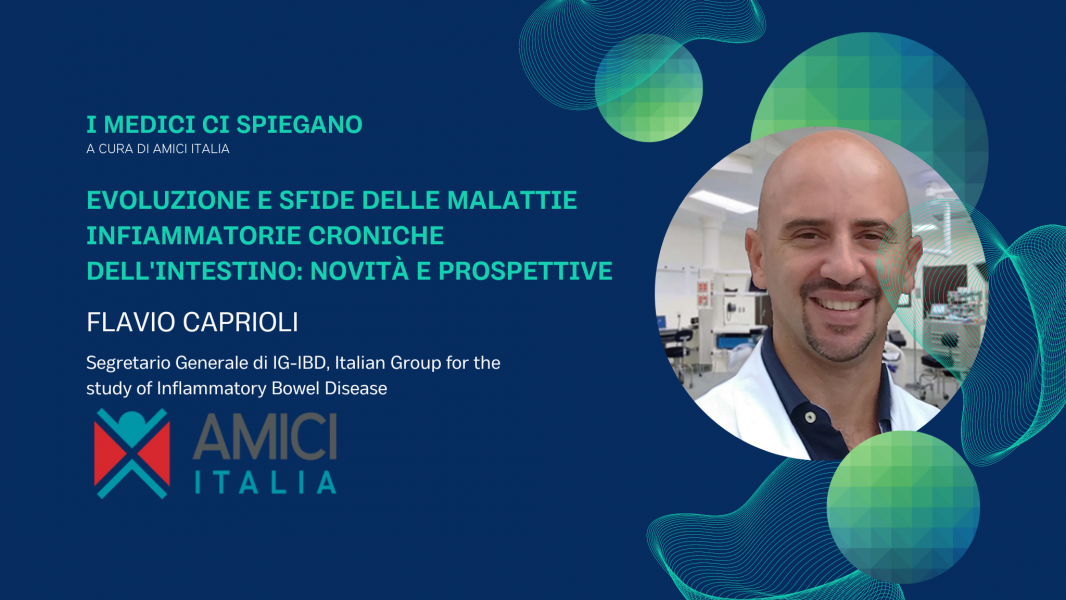 I MEDICI CI SPIEGANO
A CURA DI AMICI ITALIA

EVOLUZIONE E SFIDE DELLE MALATTIE INFIAMMATORIE CRONICHE DELL'INTESTINO: NOVITÀ E PROSPETTIVE

FLAVIO CAPRIOLI

Segretario Generale di IG-IBD, Italian Group for the study of Inflammatory Bowel Disease

AMICI
ITALIA